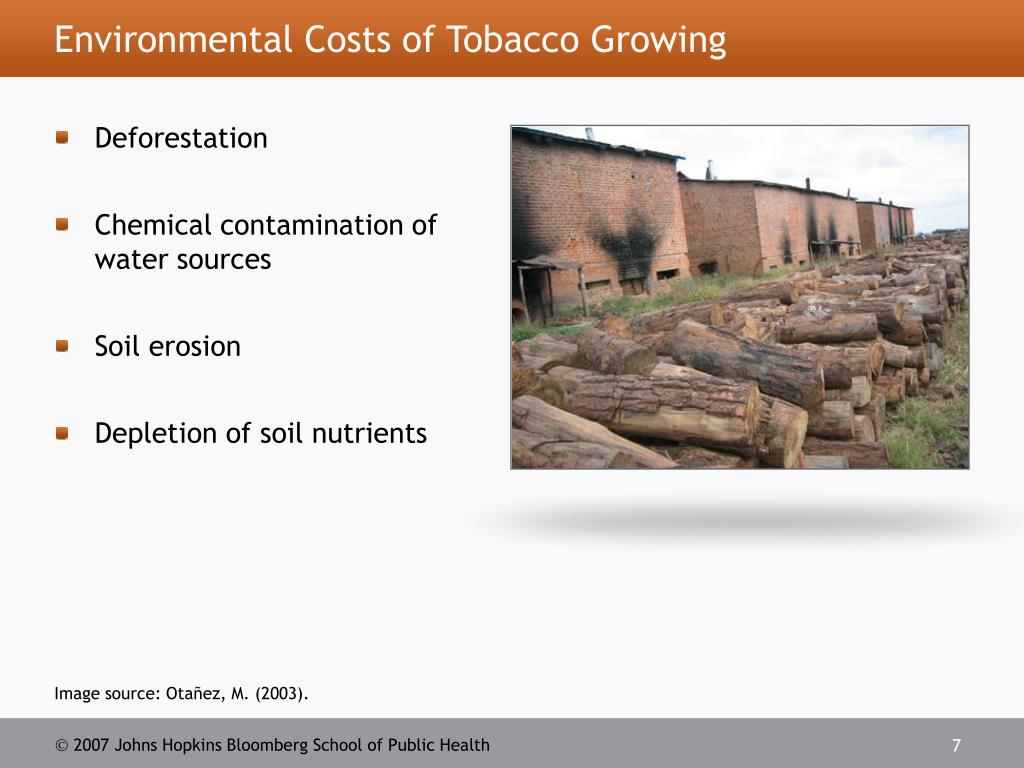 Environmental Costs of Tobacco Growing

Deforestation

Chemical contamination of water sources

Soil erosion

Depletion of soil nutrients

Image source: Otañez, M. (2003).

© 2007 Johns Hopkins Bloomberg School of Public Health

7